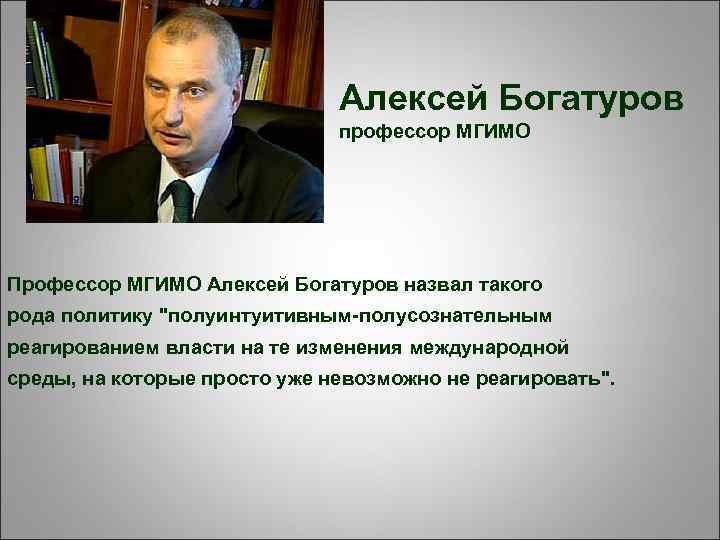 Алексей Богатуров
профессор МГИМО

Профессор МГИМО Алексей Богатуров назвал такого рода политику "полуинтуитивным-полусознательным реагированием власти на те изменения международной среды, на которые просто уже невозможно не реагировать".